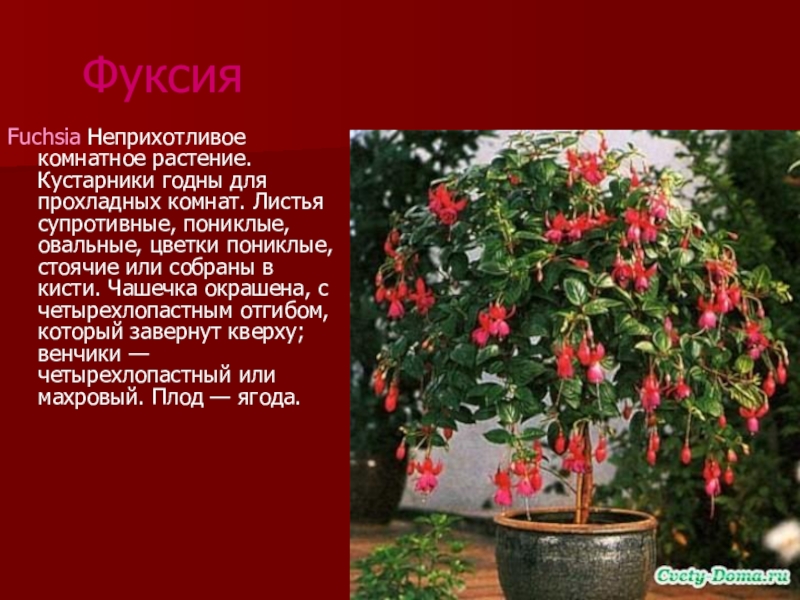 Фуксия

Fuchsia Неприхотливое комнатное растение. Кустарники годны для прохладных комнат. Листья супротивные, пониклые, овальные, цветки пониклые, стоячие или собраны в кисти. Чашечка окрашена, с четырехлопастным отгибом, который завернут кверху; венчики — четырехлопастный или махровый. Плод — ягода.

Cvety-Doma.ru